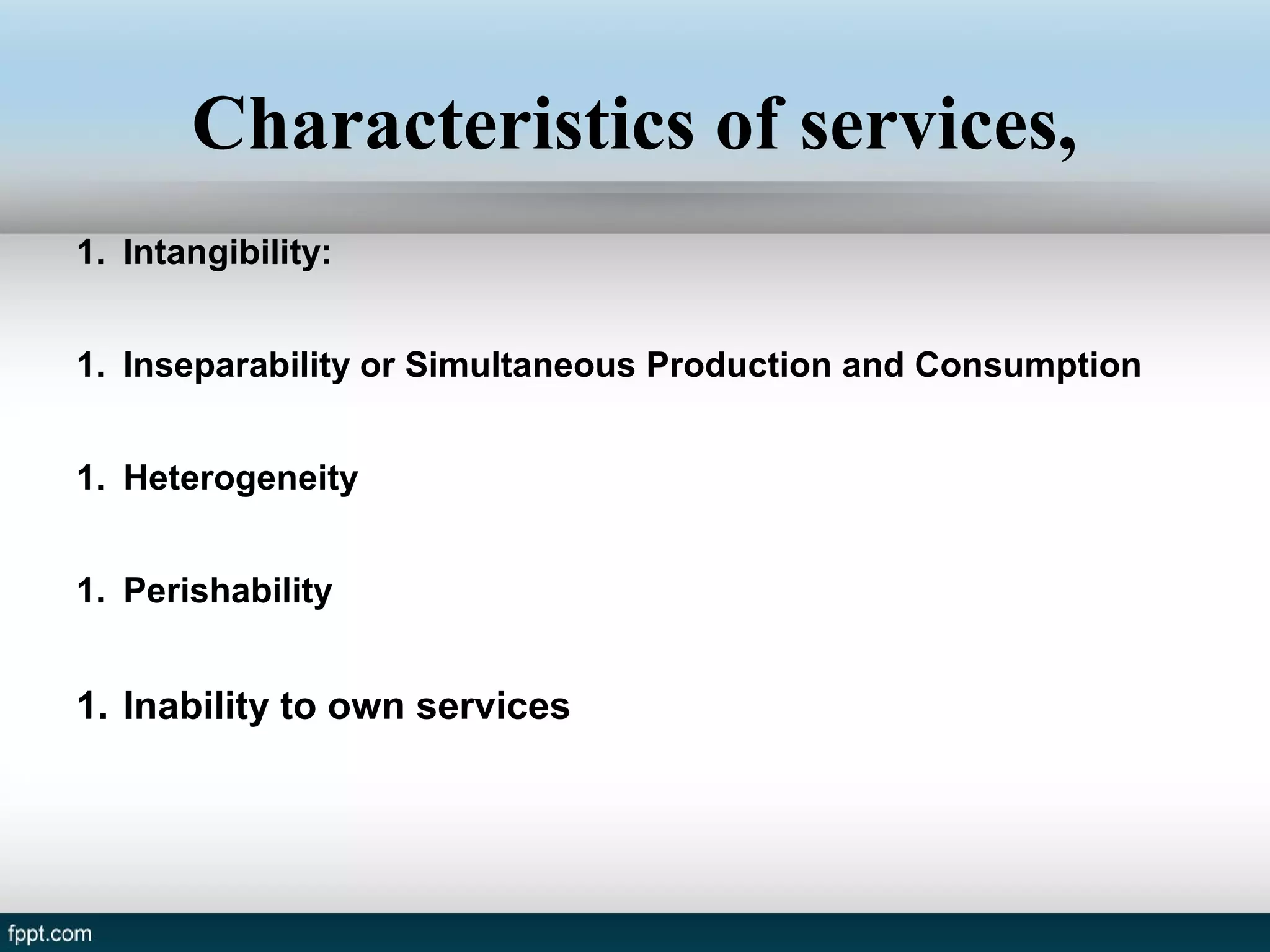 Characteristics of services,

1. Intangibility:

1. Inseparability or Simultaneous Production and Consumption

1. Heterogeneity

1. Perishability

1. Inability to own services

fppt.com